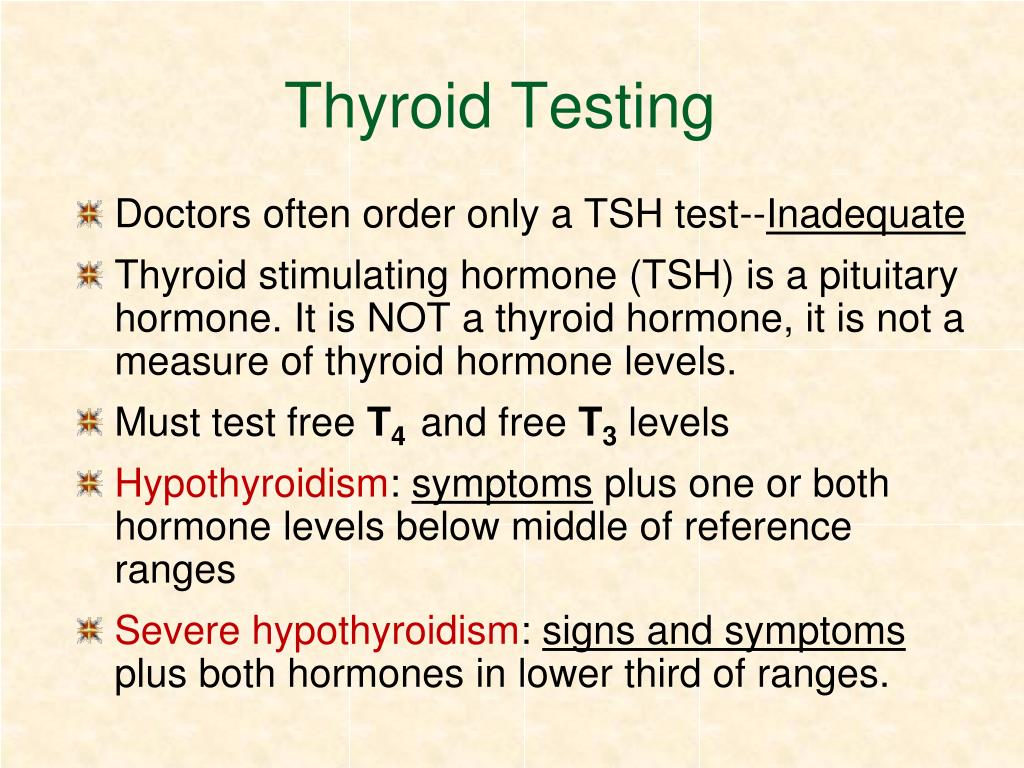 Thyroid Testing

Doctors often order only a TSH test--Inadequate

Thyroid stimulating hormone (TSH) is a pituitary hormone. It is NOT a thyroid hormone, it is not a measure of thyroid hormone levels.

Must test free $T_4$ and free $T_3$ levels

Hypothyroidism: symptoms plus one or both hormone levels below middle of reference ranges

Severe hypothyroidism: signs and symptoms plus both hormones in lower third of ranges.